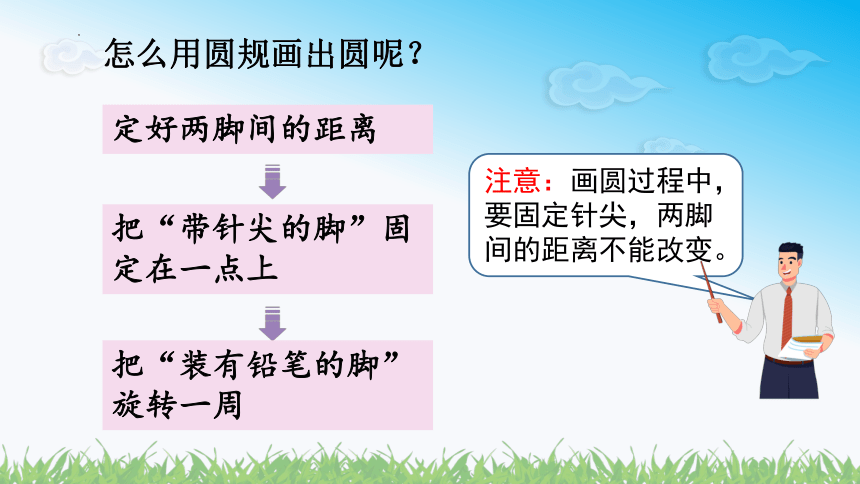 怎么用圆规画出圆呢？

定好两脚间的距离

把“带针尖的脚”固定在一点上

把“装有铅笔的脚”旋转一周

注意：画圆过程中，要固定针尖，两脚间的距离不能改变。